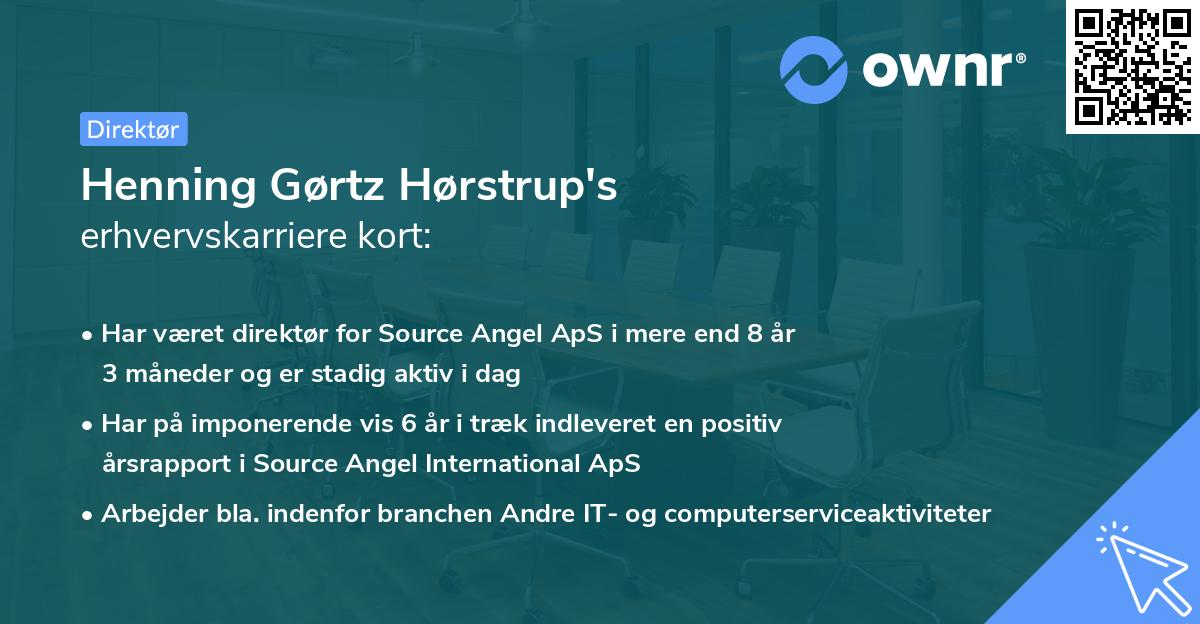 ownr®

Direktør

Henning Gørtz Hørstrup's
erhvervskarriere kort:

• Har været direktør for Source Angel ApS i mere end 8 år 3 måneder og er stadig aktiv i dag
• Har på imponerende vis 6 år i træk indleveret en positiv årsrapport i Source Angel International ApS
• Arbejder bla. indenfor branchen Andre IT- og computerserviceaktiviteter